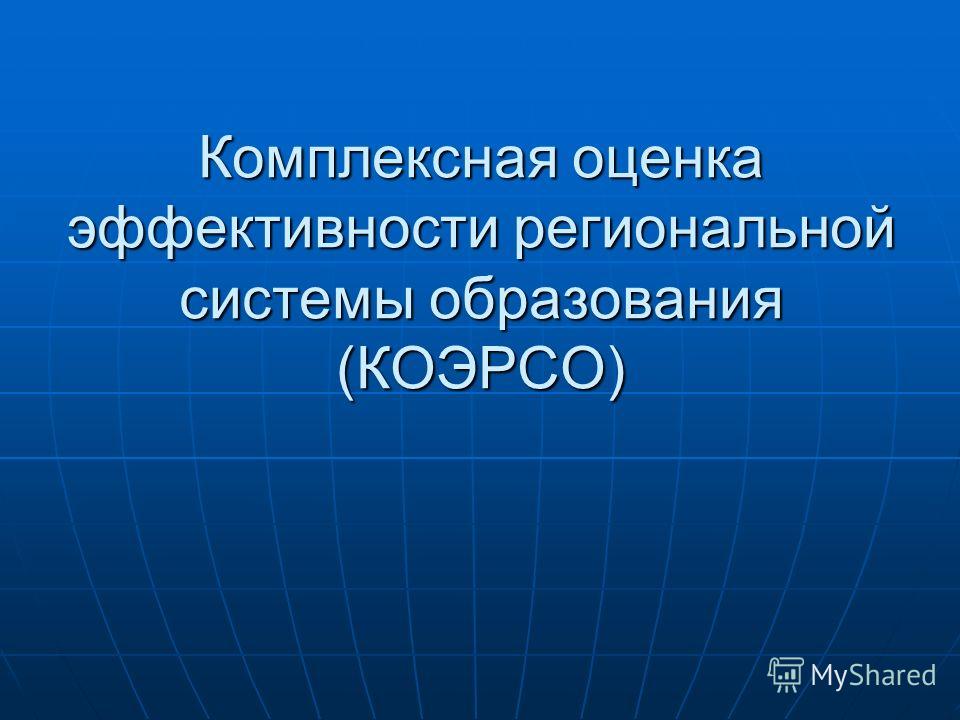 Комплексная оценка эффективности региональной системы образования (КОЭРСО)

MyShared